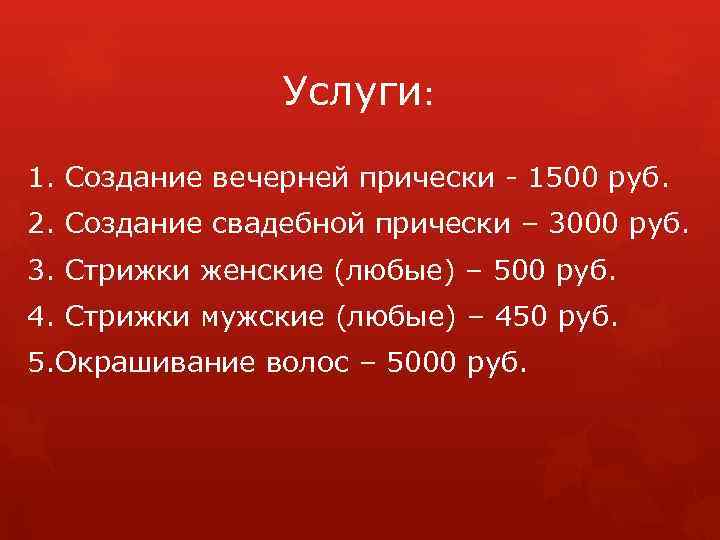 Услуги:

1. Создание вечерней прически - 1500 руб.

2. Создание свадебной прически – 3000 руб.

3. Стрижки женские (любые) – 500 руб.

4. Стрижки мужские (любые) – 450 руб.

5.Окрашивание волос – 5000 руб.